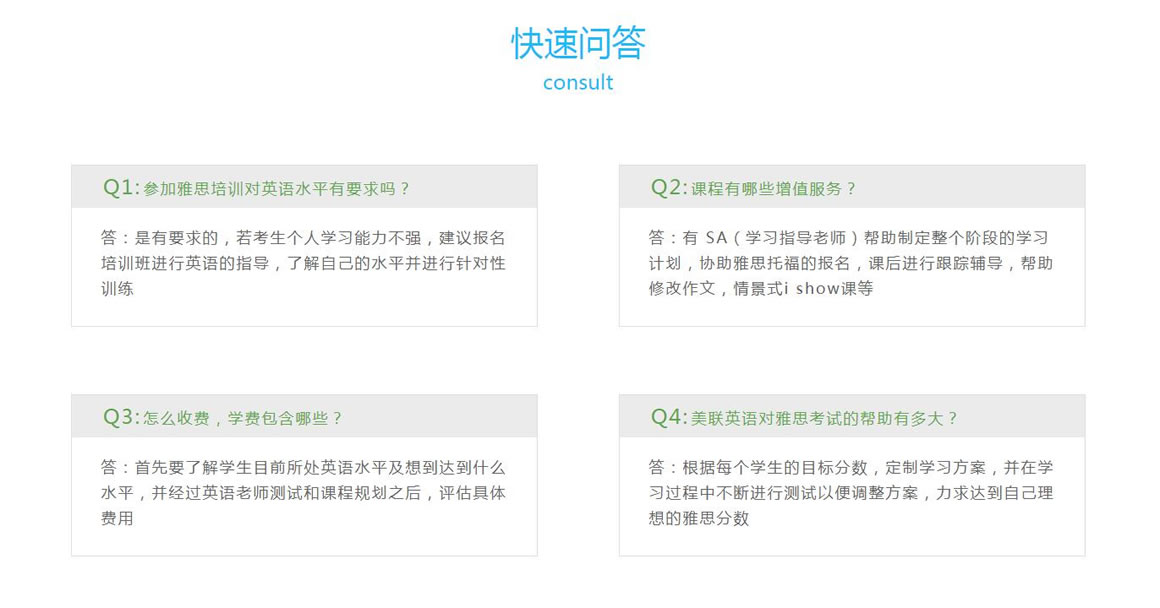 快速问答
consult

Q1: 参加雅思培训对英语水平有要求吗？

答：是有要求的，若考生个人学习能力不强，建议报名培训班进行英语的指导，了解自己的水平并进行针对性训练

Q2: 课程有哪些增值服务？

答：有 SA（学习指导老师）帮助制定整个阶段的学习计划，协助雅思托福的报名，课后进行跟踪辅导，帮助修改作文，情景式i show课等

Q3: 怎么收费，学费包含哪些？

答：首先要了解学生目前所处英语水平及想到达到什么水平，并经过英语老师测试和课程规划之后，评估具体费用

Q4: 美联英语对雅思考试的帮助有多大？

答：根据每个学生的目标分数，定制学习方案，并在学习过程中不断进行测试以便调整方案，力求达到自己理想的雅思分数